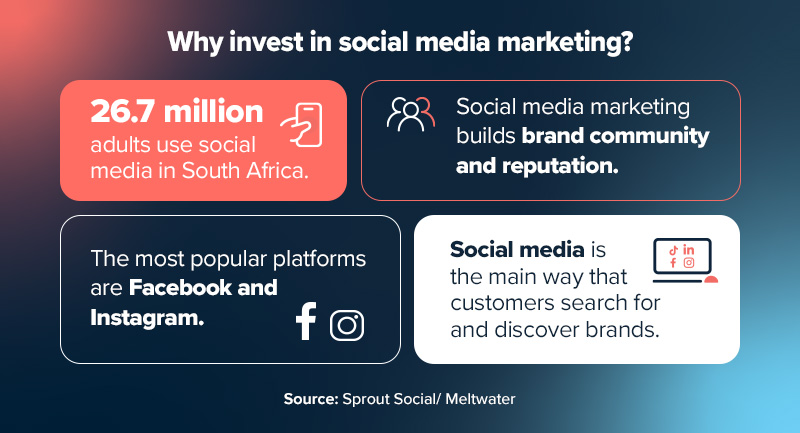 Why invest in social media marketing?

26.7 million adults use social media in South Africa.

Social media marketing builds brand community and reputation.

The most popular platforms are Facebook and Instagram.

Social media is the main way that customers search for and discover brands.

Source: Sprout Social/ Meltwater